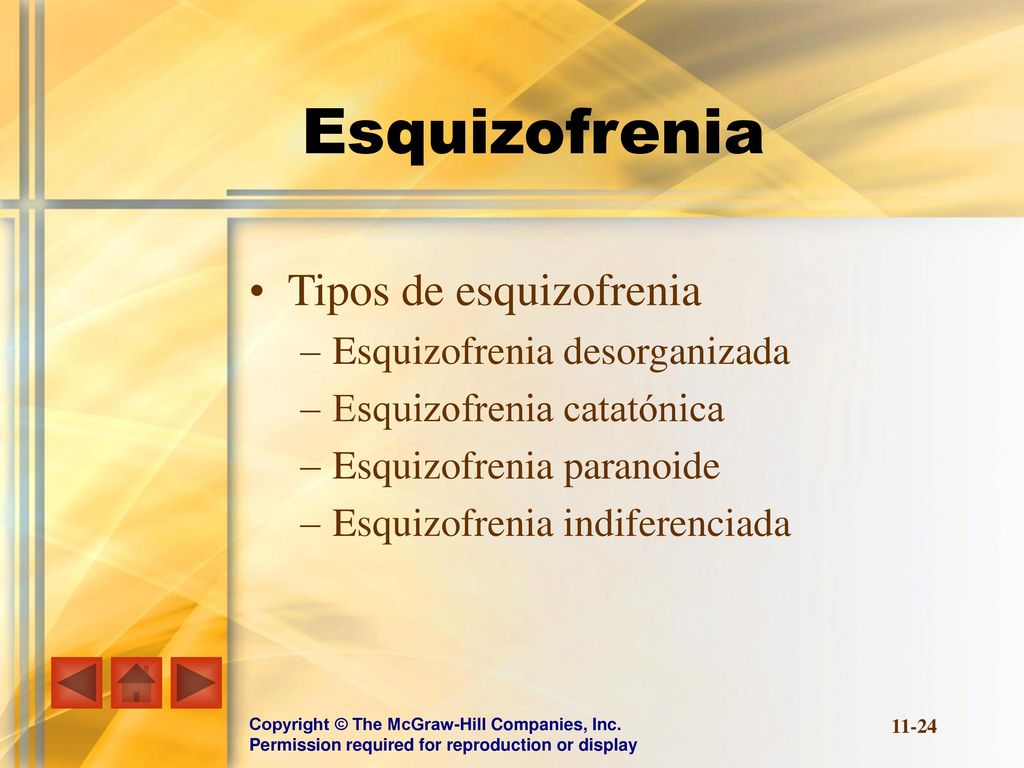 Esquizofrenia

• Tipos de esquizofrenia
– Esquizofrenia desorganizada
– Esquizofrenia catatónica
– Esquizofrenia paranoide
– Esquizofrenia indiferenciada

Copyright © The McGraw-Hill Companies, Inc.
Permission required for reproduction or display

11-24